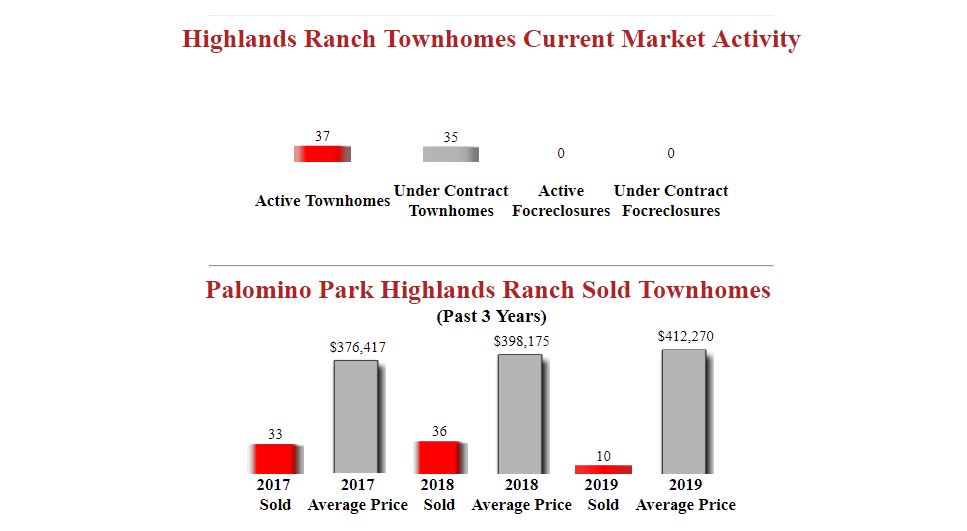 Highlands Ranch Townhomes Current Market Activity

37
Active Townhomes

35
Under Contract Townhomes

0
Active Focreclosures

0
Under Contract Focreclosures

Palomino Park Highlands Ranch Sold Townhomes
(Past 3 Years)

33
2017 Sold

$376,417
2017 Average Price

36
2018 Sold

$398,175
2018 Average Price

10
2019 Sold

$412,270
2019 Average Price